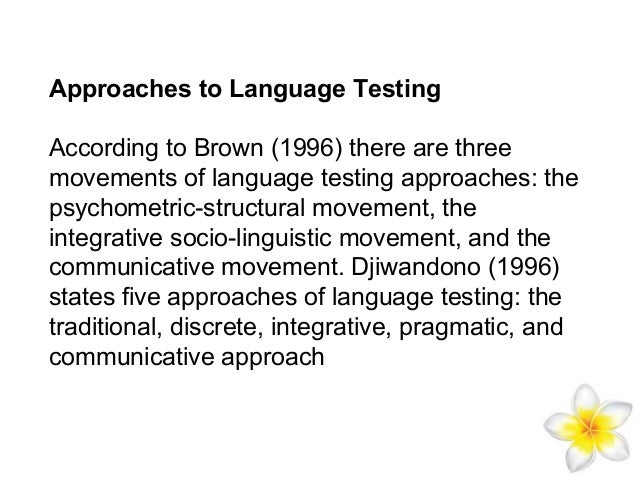 Approaches to Language Testing

According to Brown (1996) there are three movements of language testing approaches: the psychometric-structural movement, the integrative socio-linguistic movement, and the communicative movement. Djiwandono (1996) states five approaches of language testing: the traditional, discrete, integrative, pragmatic, and communicative approach